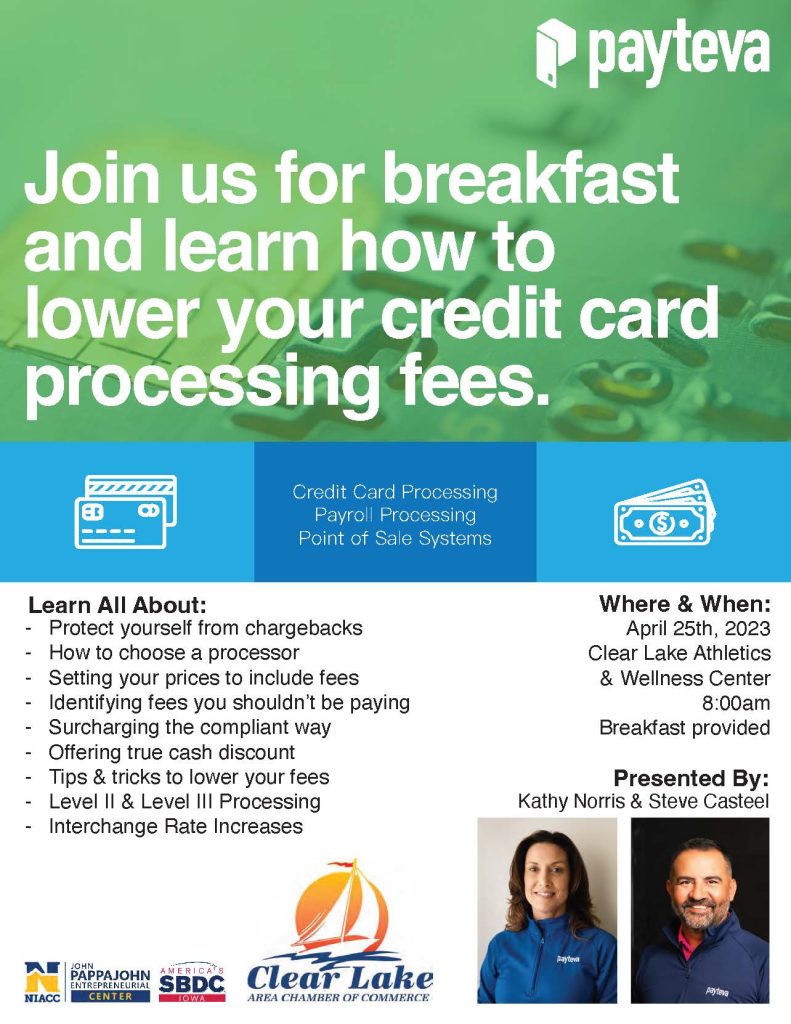 payteva

Join us for breakfast and learn how to lower your credit card processing fees.

Credit Card Processing
Payroll Processing
Point of Sale Systems

Learn All About:
- Protect yourself from chargebacks
- How to choose a processor
- Setting your prices to include fees
- Identifying fees you shouldn't be paying
- Surcharging the compliant way
- Offering true cash discount
- Tips & tricks to lower your fees
- Level II & Level III Processing
- Interchange Rate Increases

Where & When:
April 25th, 2023
Clear Lake Athletics & Wellness Center
8:00am
Breakfast provided

Presented By:
Kathy Norris & Steve Casteel

payteva

payteva

NIACC JOHN PAPPAJOHN ENTREPRENEURIAL CENTER

AMERICA'S SBDC IOWA

Clear Lake AREA CHAMBER OF COMMERCE